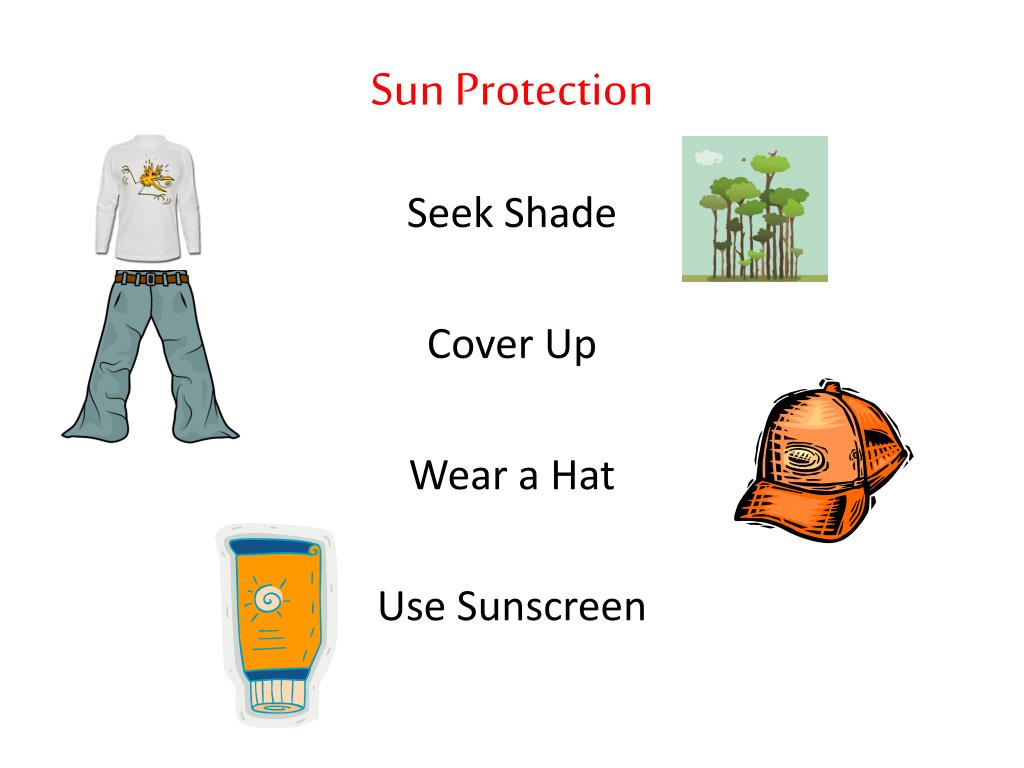 Sun Protection

Seek Shade

Cover Up

Wear a Hat

Use Sunscreen